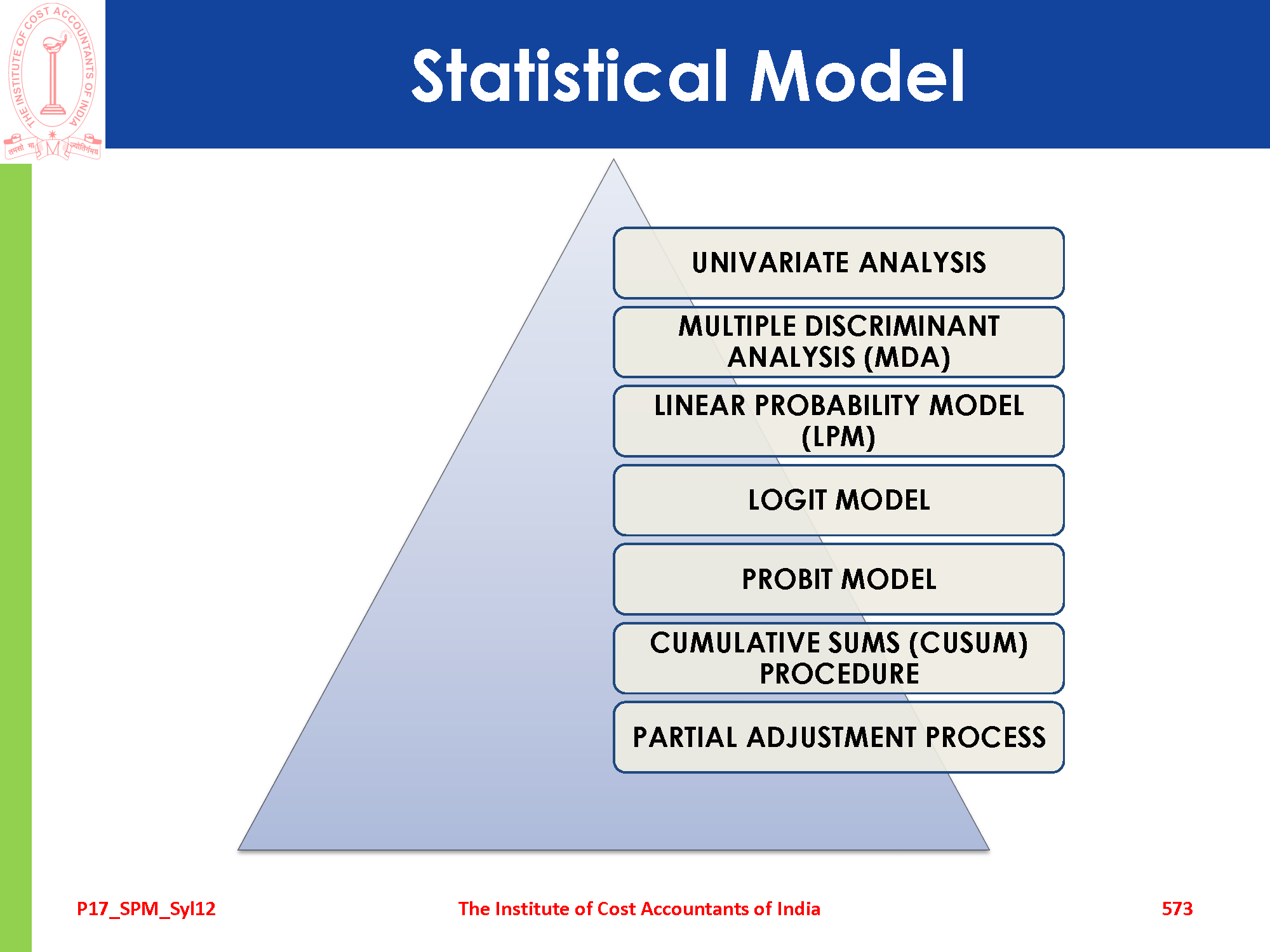 THE INSTITUTE OF COST ACCOUNTANTS OF INDIA
तमसो मा ज्योतिर्गमय

Statistical Model

UNIVARIATE ANALYSIS

MULTIPLE DISCRIMINANT ANALYSIS (MDA)

LINEAR PROBABILITY MODEL (LPM)

LOGIT MODEL

PROBIT MODEL

CUMULATIVE SUMS (CUSUM) PROCEDURE

PARTIAL ADJUSTMENT PROCESS

P17_SPM_Syl12

The Institute of Cost Accountants of India

573